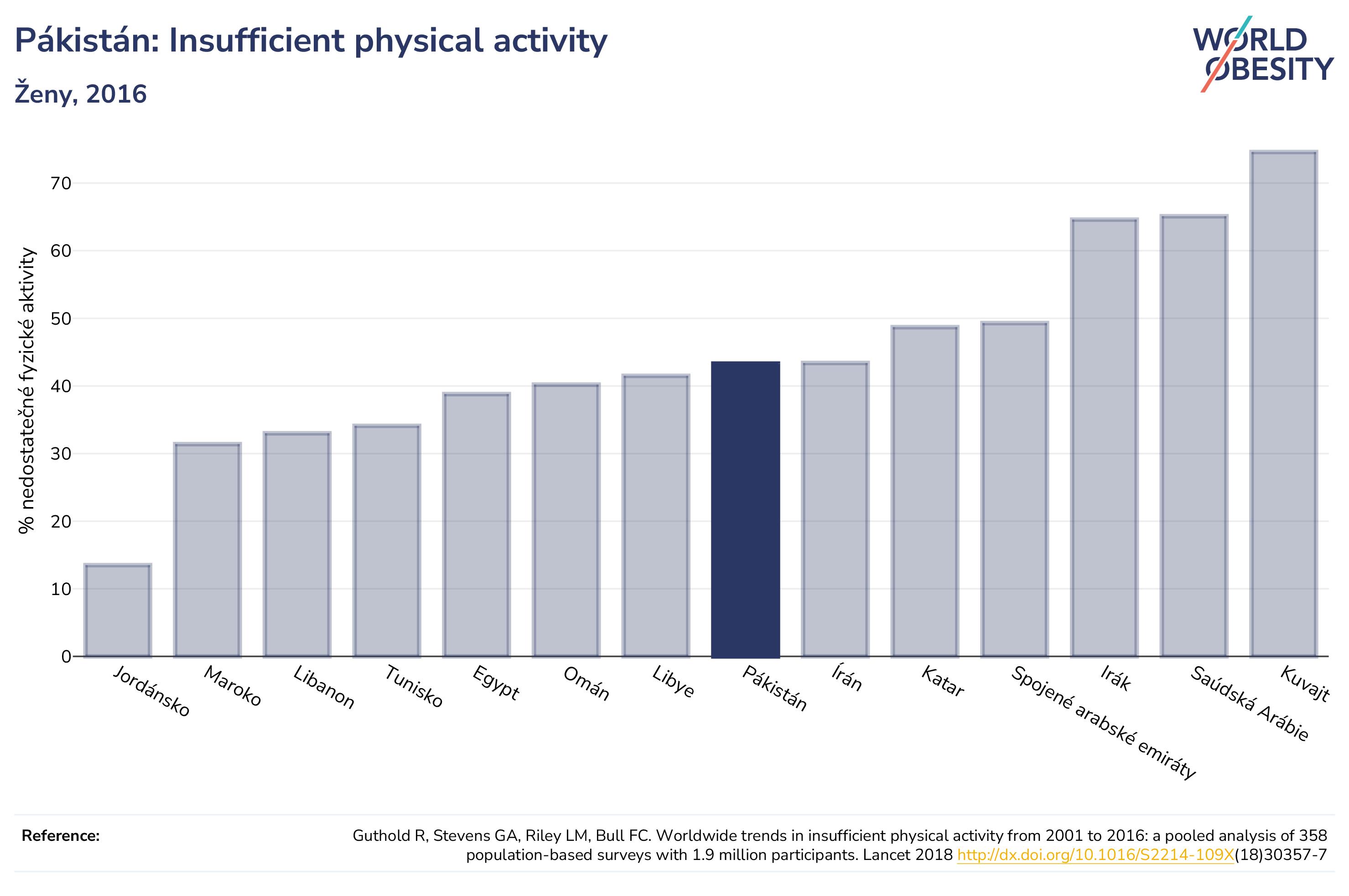 Pákistán: Insufficient physical activity

Ženy, 2016

WORLD OBESITY

% nedostatečné fyzické aktivity

70
60
50
40
30
20
10
0

Jordánsko
Maroko
Libanon
Tunisko
Egypt
Omán
Libye
Pákistán
Írán
Katar
Spojené arabské emiráty
Irák
Saúdská Arábie
Kuvajt

Reference:

Guthold R, Stevens GA, Riley LM, Bull FC. Worldwide trends in insufficient physical activity from 2001 to 2016: a pooled analysis of 358 population-based surveys with 1.9 million participants. Lancet 2018 http://dx.doi.org/10.1016/S2214-109X(18)30357-7